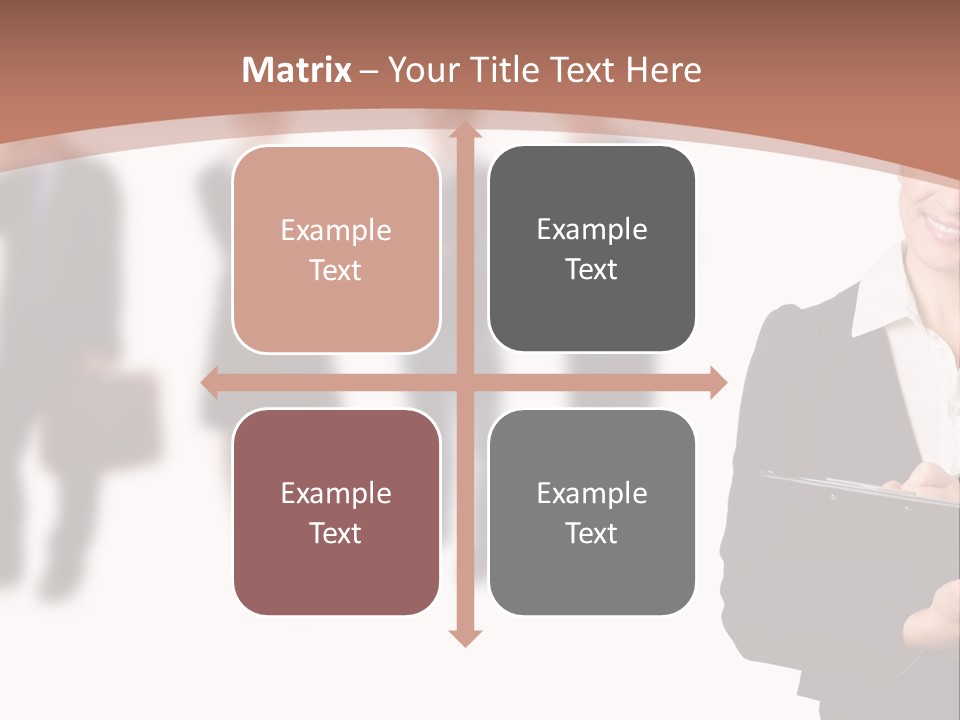 Matrix – Your Title Text Here

Example Text

Example Text

Example Text

Example Text